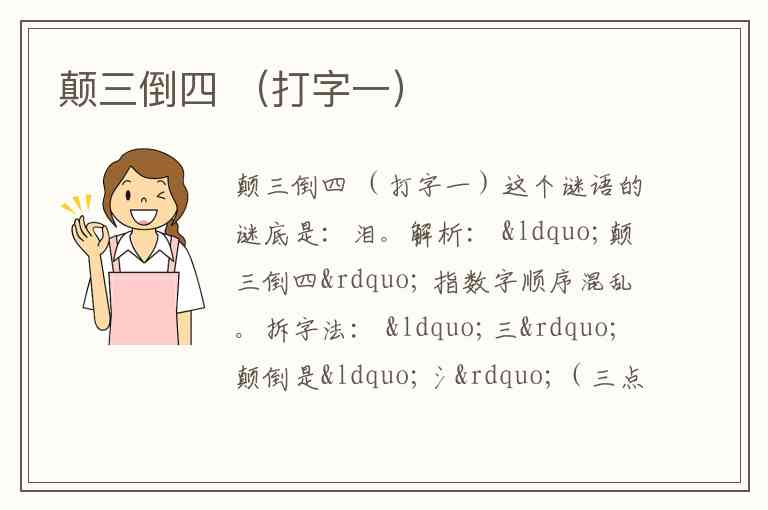 颠三倒四 （打字一）

颠三倒四（打字一）这个谜语的谜底是：泪。解析：&ldquo;颠三倒四&rdquo;指数字顺序混乱。拆字法：&ldquo;三&rdquo;颠倒是&ldquo;氵&rdquo;（三点